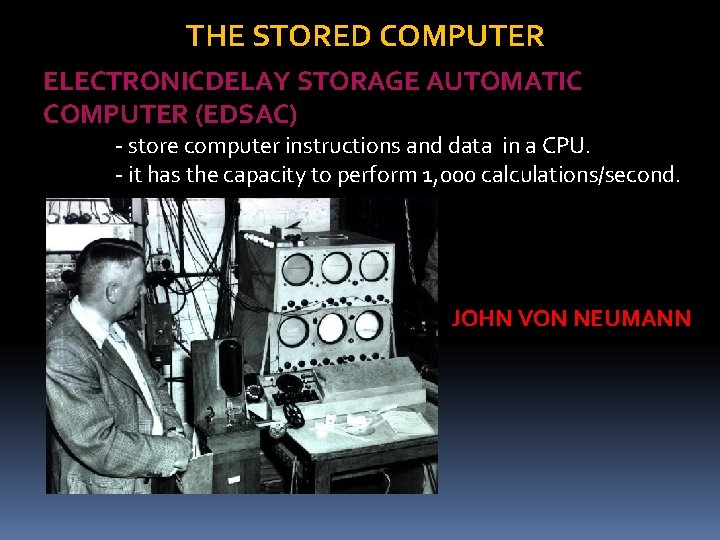 THE STORED COMPUTER

ELECTRONICDELAY STORAGE AUTOMATIC COMPUTER (EDSAC)

- store computer instructions and data in a CPU.
- it has the capacity to perform 1,000 calculations/second.

JOHN VON NEUMANN